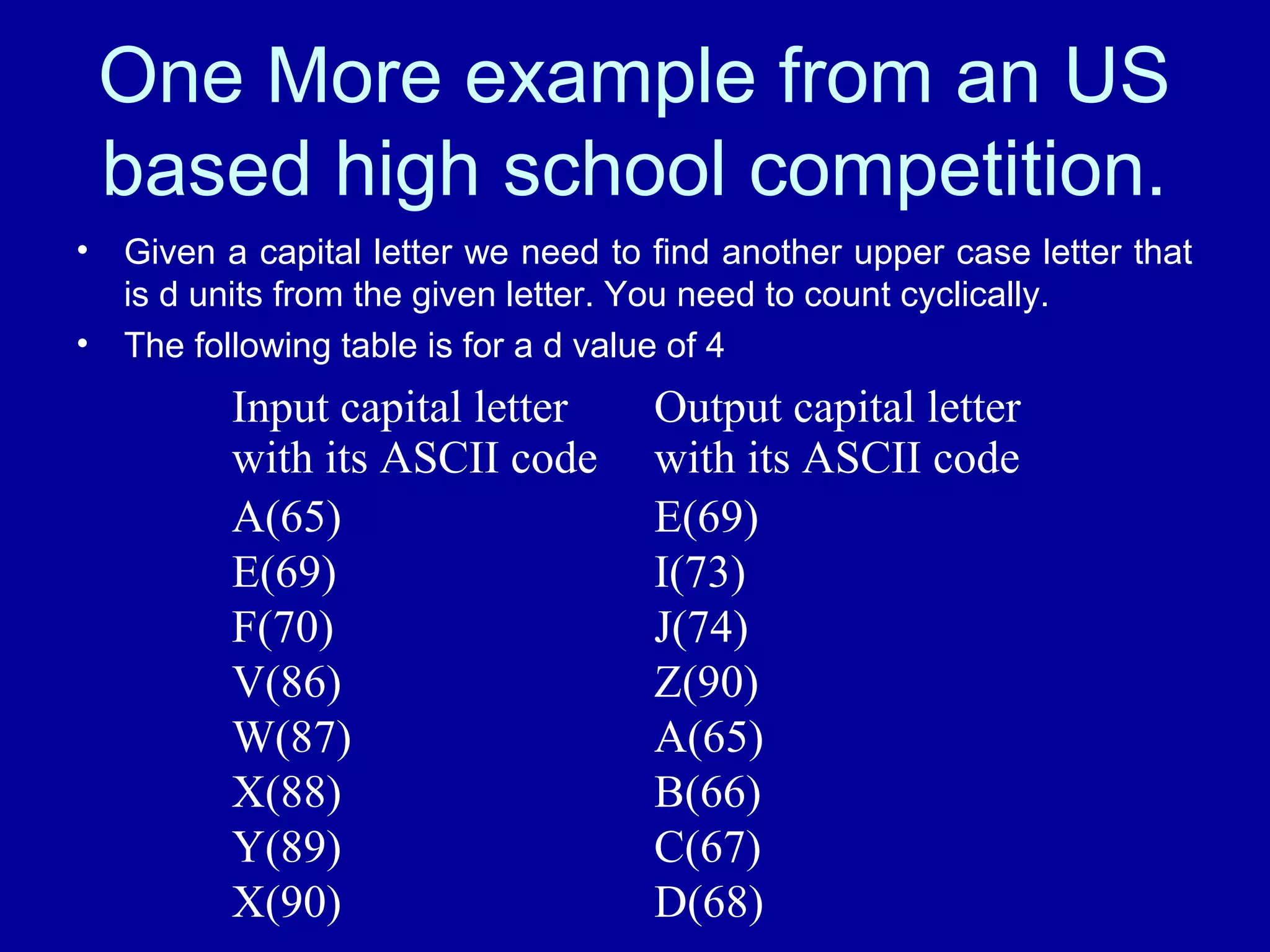 One More example from an US based high school competition.

• Given a capital letter we need to find another upper case letter that is d units from the given letter. You need to count cyclically.
• The following table is for a d value of 4

| Input capital letter with its ASCII code | Output capital letter with its ASCII code |
|---|---|
| A(65) | E(69) |
| E(69) | I(73) |
| F(70) | J(74) |
| V(86) | Z(90) |
| W(87) | A(65) |
| X(88) | B(66) |
| Y(89) | C(67) |
| X(90) | D(68) |